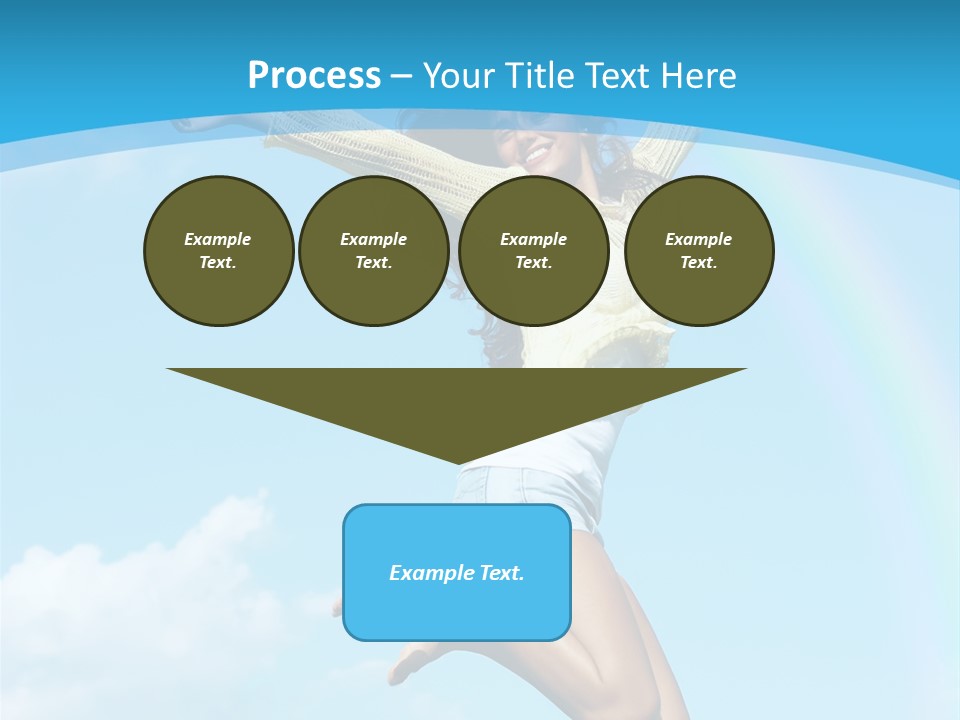 Process – Your Title Text Here

Example Text.

Example Text.

Example Text.

Example Text.

Example Text.